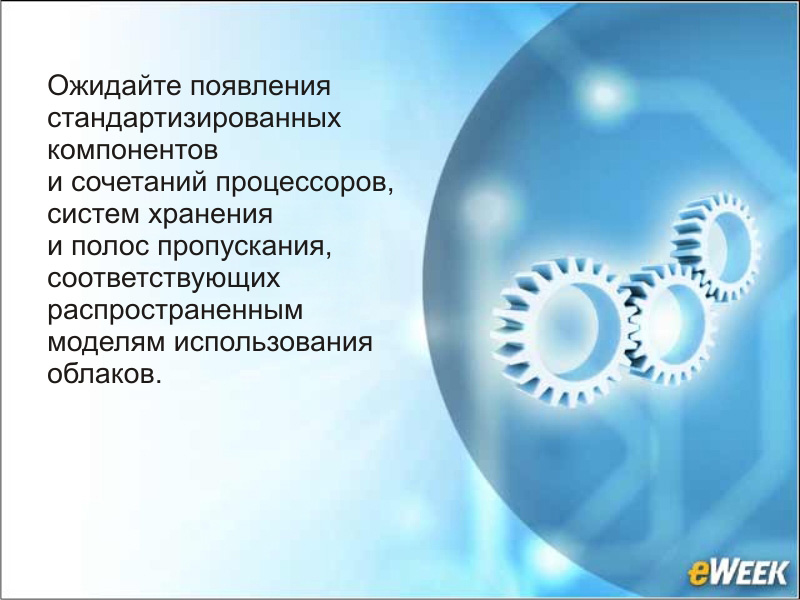 Ожидайте появления стандартизированных компонентов и сочетаний процессоров, систем хранения и полос пропускания, соответствующих распространенным моделям использования облаков.

eWEEK